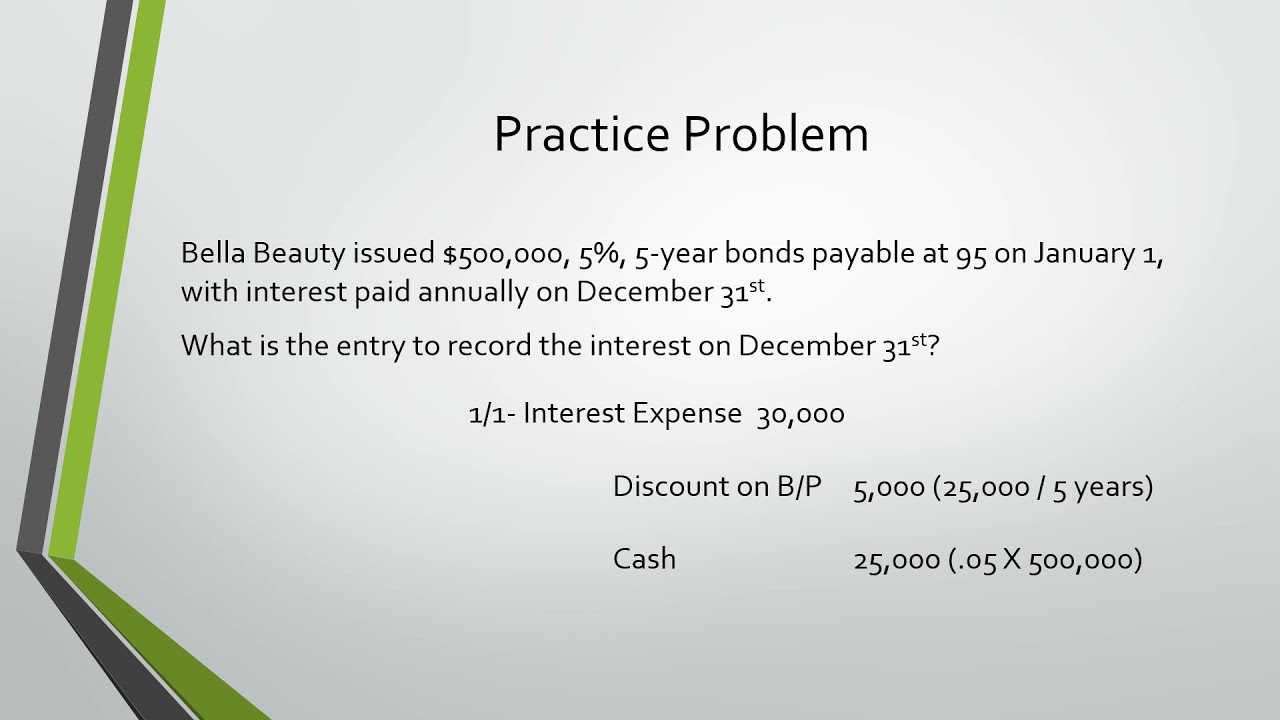 Practice Problem

Bella Beauty issued \$500,000, 5%, 5-year bonds payable at 95 on January 1, with interest paid annually on December 31$^{st}$.

What is the entry to record the interest on December 31$^{st}$?

1/1- Interest Expense 30,000

Discount on B/P 5,000 (25,000 / 5 years)

Cash 25,000 (.05 X 500,000)